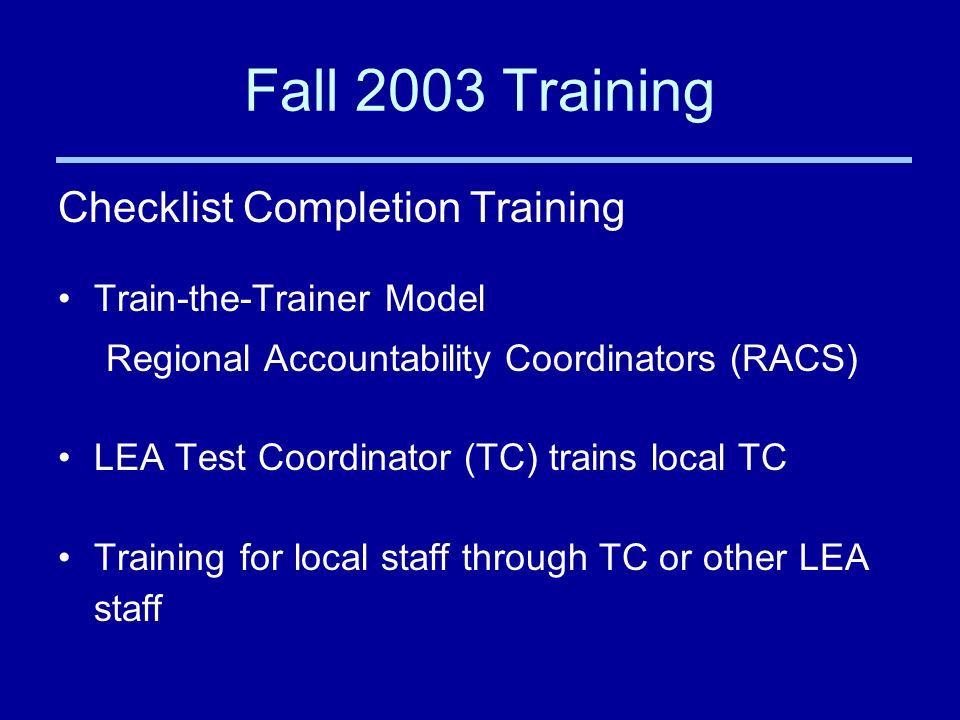 Fall 2003 Training

Checklist Completion Training

• Train-the-Trainer Model
Regional Accountability Coordinators (RACS)

• LEA Test Coordinator (TC) trains local TC

• Training for local staff through TC or other LEA staff